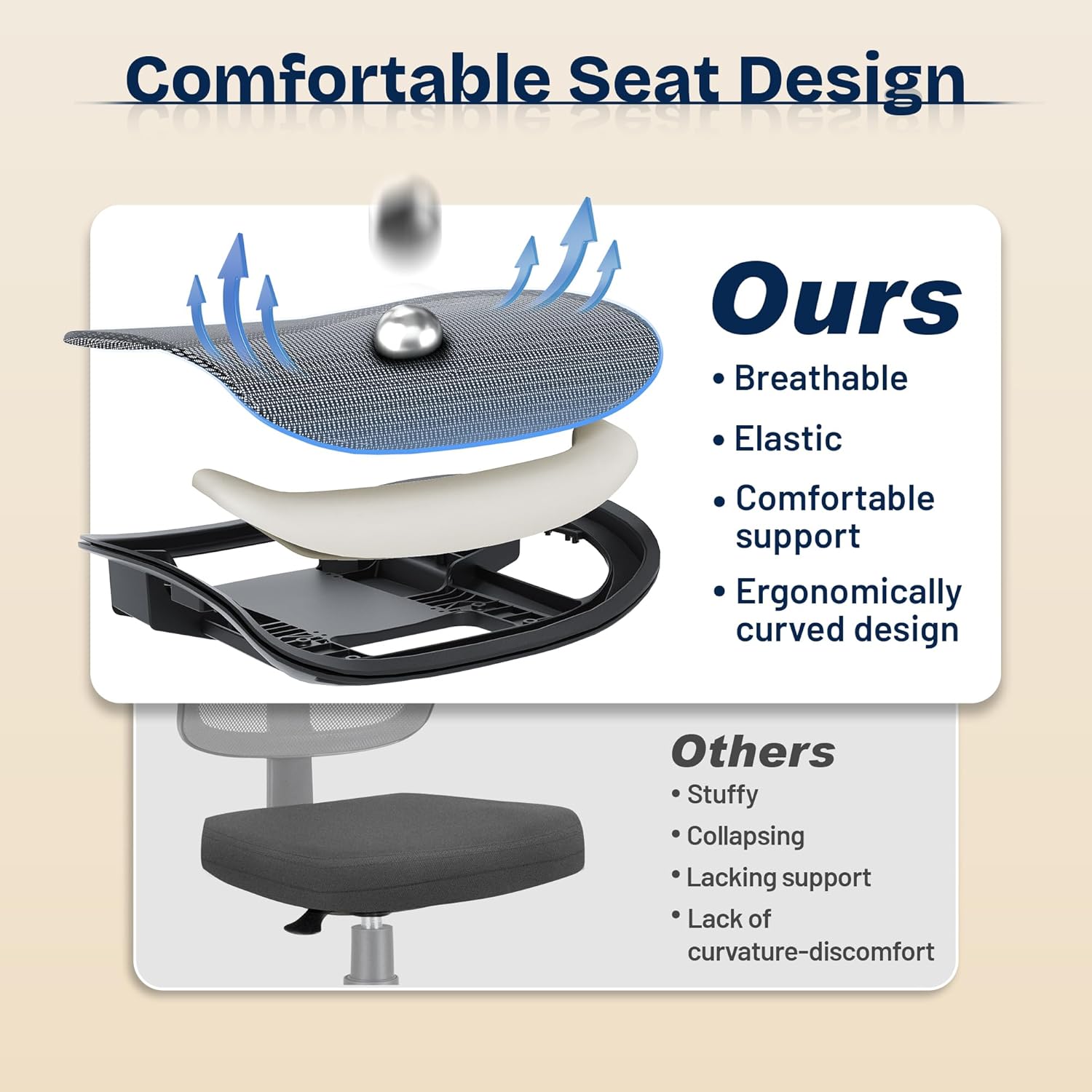 Comfortable Seat Design

Ours

• Breathable

• Elastic

• Comfortable support

• Ergonomically curved design

Others

• Stuffy

• Collapsing

• Lacking support

• Lack of curvature-discomfort